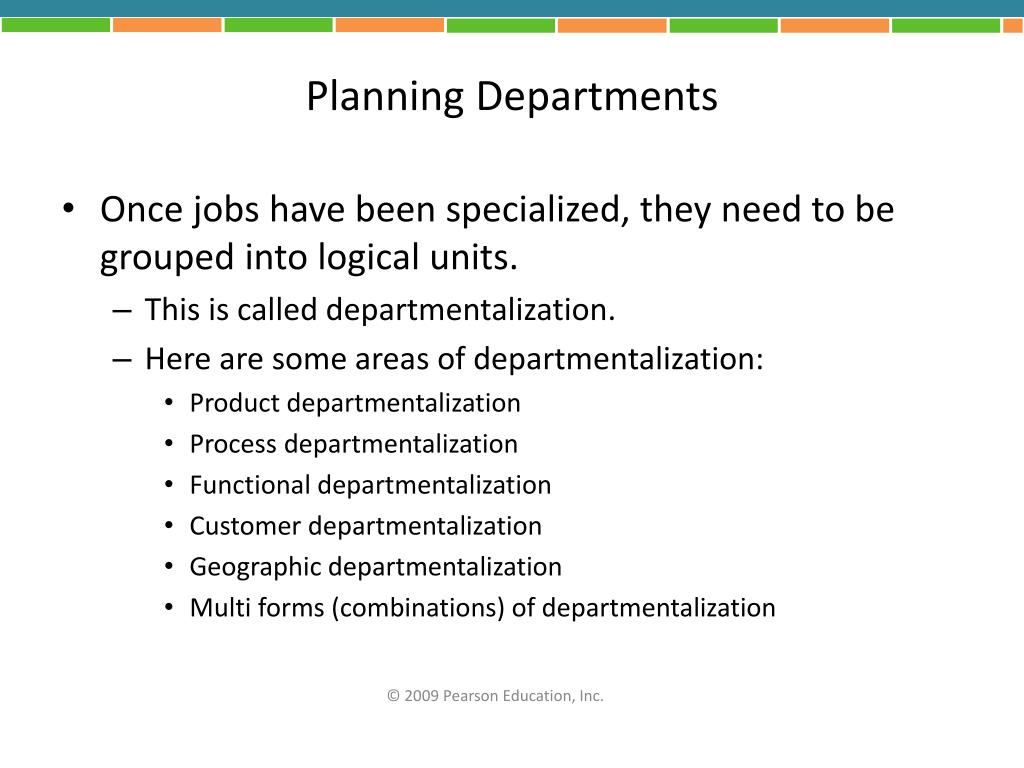 Planning Departments

• Once jobs have been specialized, they need to be grouped into logical units.
– This is called departmentalization.
– Here are some areas of departmentalization:
• Product departmentalization
• Process departmentalization
• Functional departmentalization
• Customer departmentalization
• Geographic departmentalization
• Multi forms (combinations) of departmentalization

© 2009 Pearson Education, Inc.